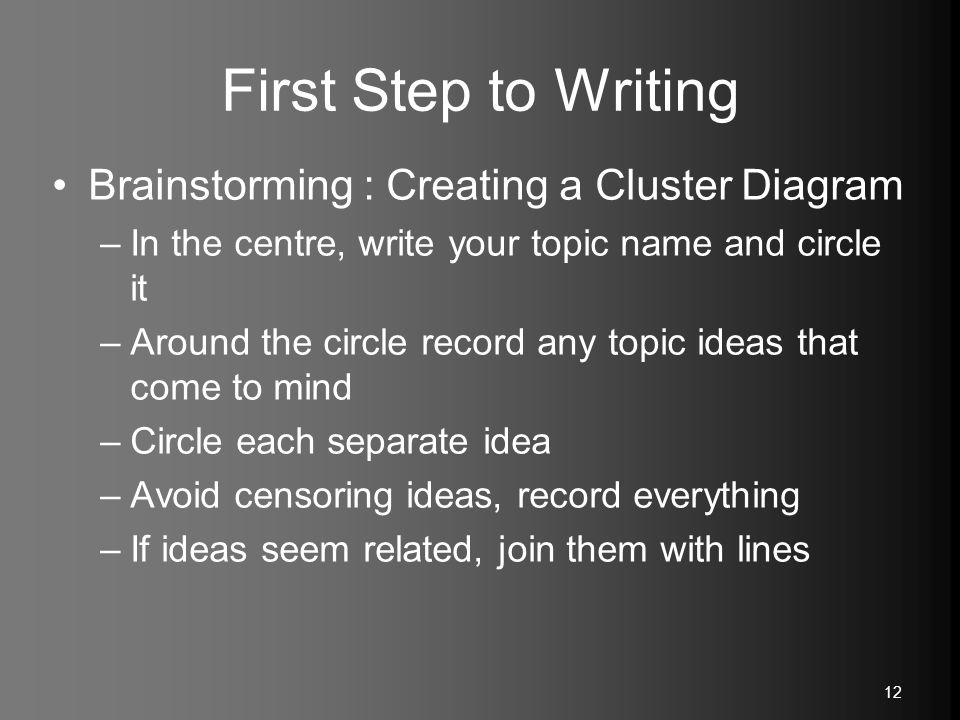 First Step to Writing

• Brainstorming : Creating a Cluster Diagram

– In the centre, write your topic name and circle it

– Around the circle record any topic ideas that come to mind

– Circle each separate idea

– Avoid censoring ideas, record everything

– If ideas seem related, join them with lines

12